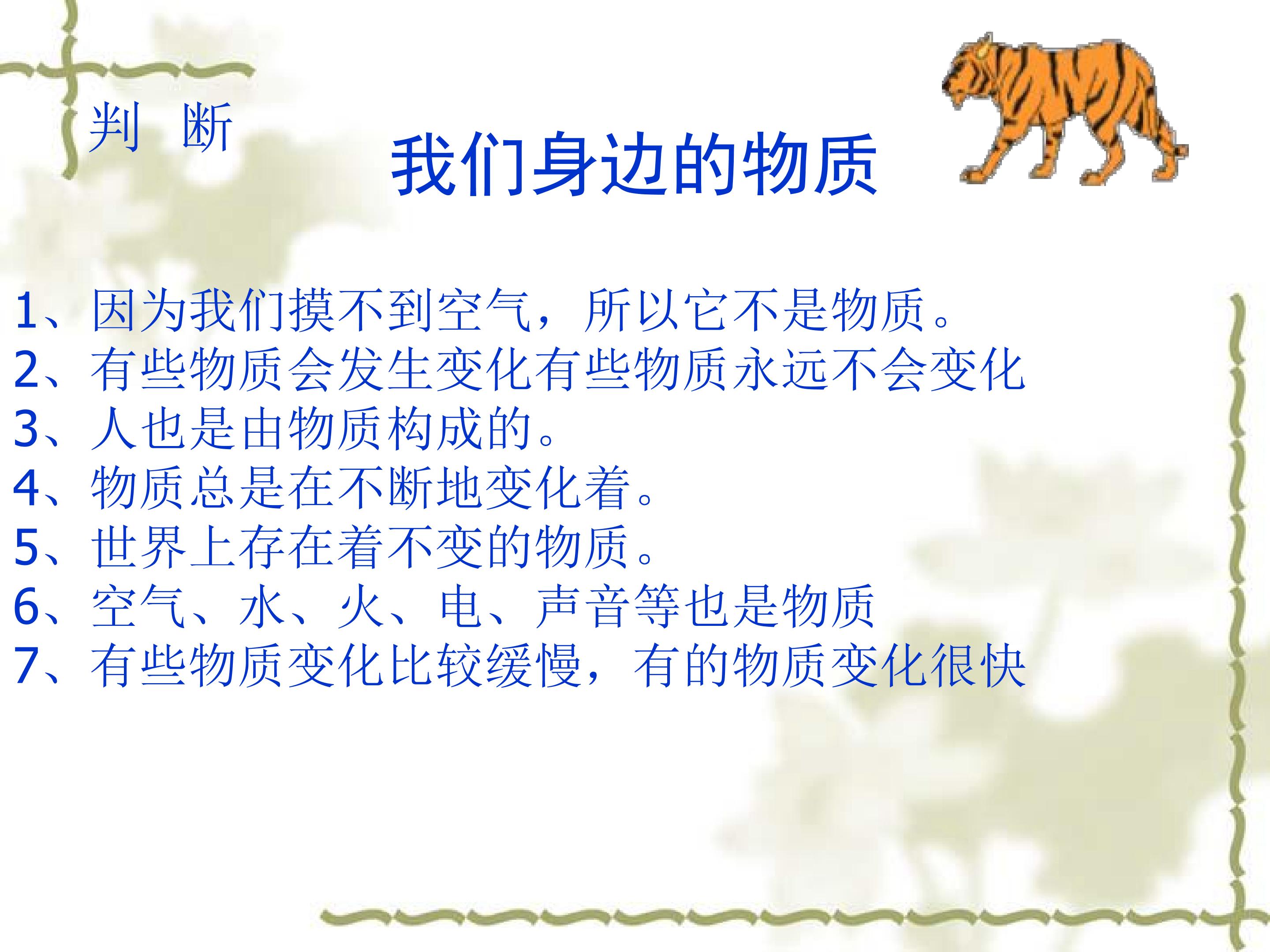 判 断

我们身边的物质

1、因为我们摸不到空气，所以它不是物质。
2、有些物质会发生变化有些物质永远不会变化
3、人也是由物质构成的。
4、物质总是在不断地变化着。
5、世界上存在着不变的物质。
6、空气、水、火、电、声音等也是物质
7、有些物质变化比较缓慢，有的物质变化很快